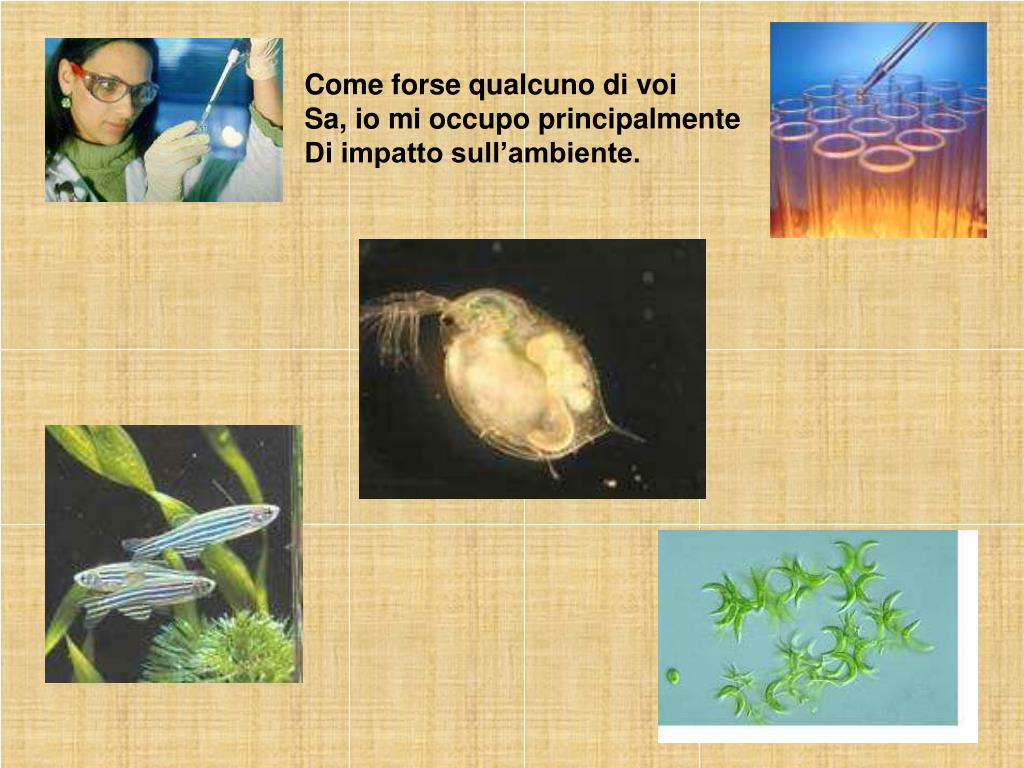 Come forse qualcuno di voi
Sa, io mi occupo principalmente
Di impatto sull’ambiente.